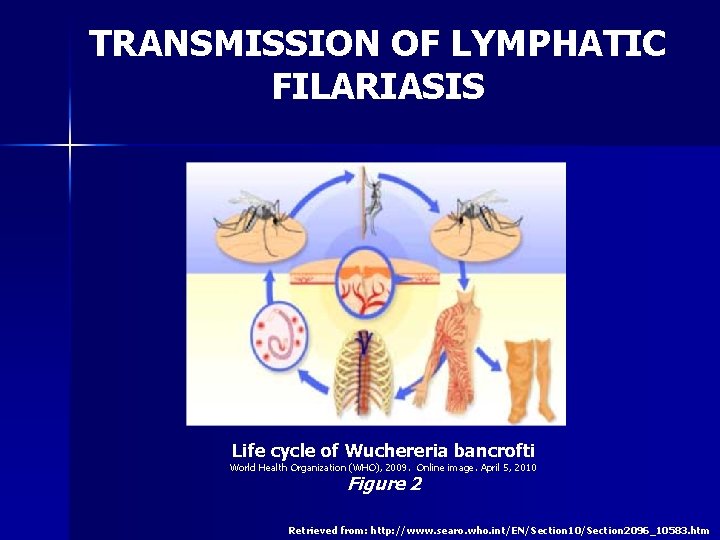 TRANSMISSION OF LYMPHATIC FILARIASIS

Life cycle of Wuchereria bancrofti
World Health Organization (WHO), 2009. Online image. April 5, 2010
Figure 2

Retrieved from: http://www.searo.who.int/EN/Section10/Section2096_10583.htm